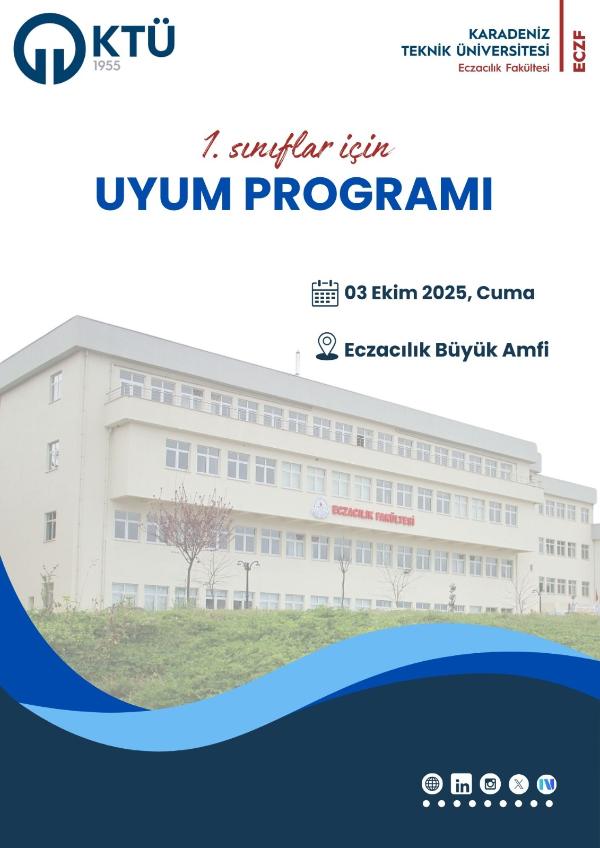 KTÜ
1955

KARADENİZ
TEKNİK ÜNİVERSİTESİ
Eczacılık Fakültesi
ECZF

1. sınıflar için
UYUM PROGRAMI

03 Ekim 2025, Cuma

Eczacılık Büyük Amfi

ECZACILIK FAKÜLTESİ